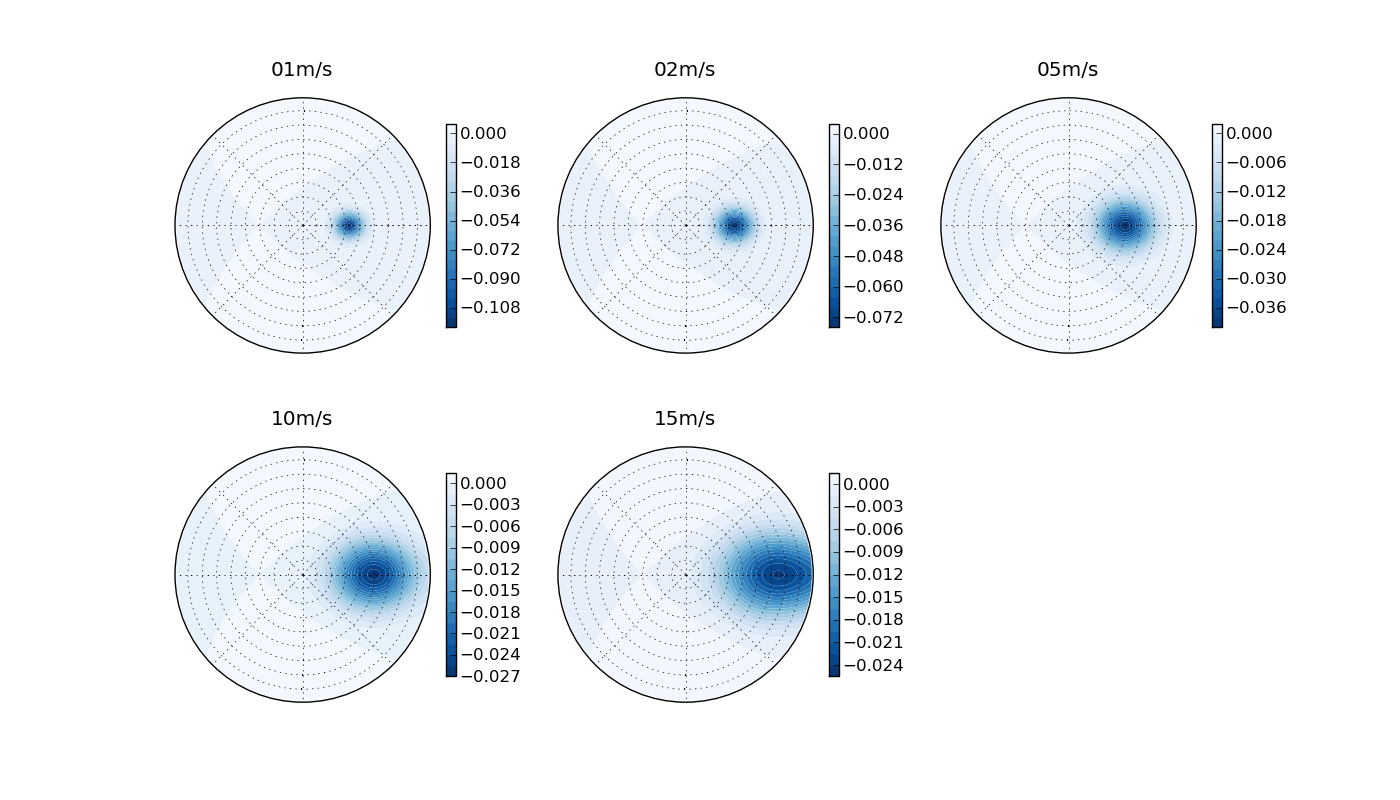 01m/s

0.000
−0.018
−0.036
−0.054
−0.072
−0.090
−0.108

02m/s

0.000
−0.012
−0.024
−0.036
−0.048
−0.060
−0.072

05m/s

0.000
−0.006
−0.012
−0.018
−0.024
−0.030
−0.036

10m/s

0.000
−0.003
−0.006
−0.009
−0.012
−0.015
−0.018
−0.021
−0.024
−0.027

15m/s

0.000
−0.003
−0.006
−0.009
−0.012
−0.015
−0.018
−0.021
−0.024